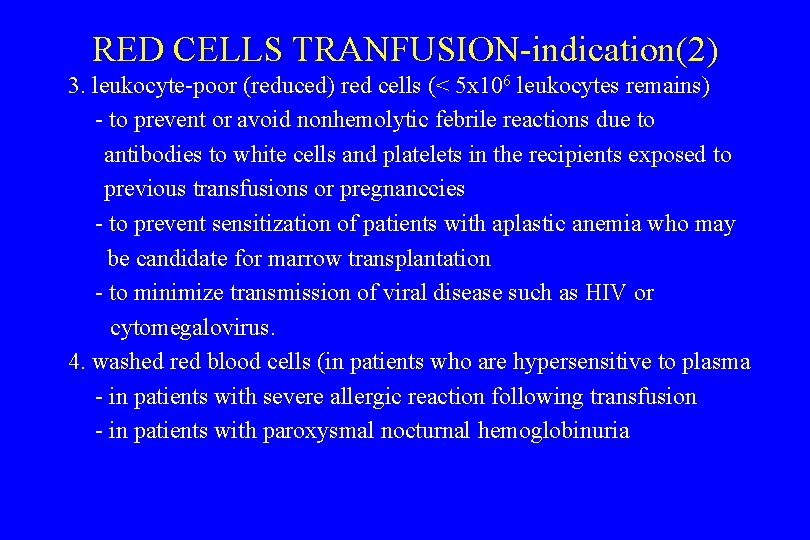 RED CELLS TRANFUSION-indication(2)

3. leukocyte-poor (reduced) red cells (< $5x10^6$ leukocytes remains)

- to prevent or avoid nonhemolytic febrile reactions due to antibodies to white cells and platelets in the recipients exposed to previous transfusions or pregnanccies

- to prevent sensitization of patients with aplastic anemia who may be candidate for marrow transplantation

- to minimize transmission of viral disease such as HIV or cytomegalovirus.

4. washed red blood cells (in patients who are hypersensitive to plasma

- in patients with severe allergic reaction following transfusion

- in patients with paroxysmal nocturnal hemoglobinuria